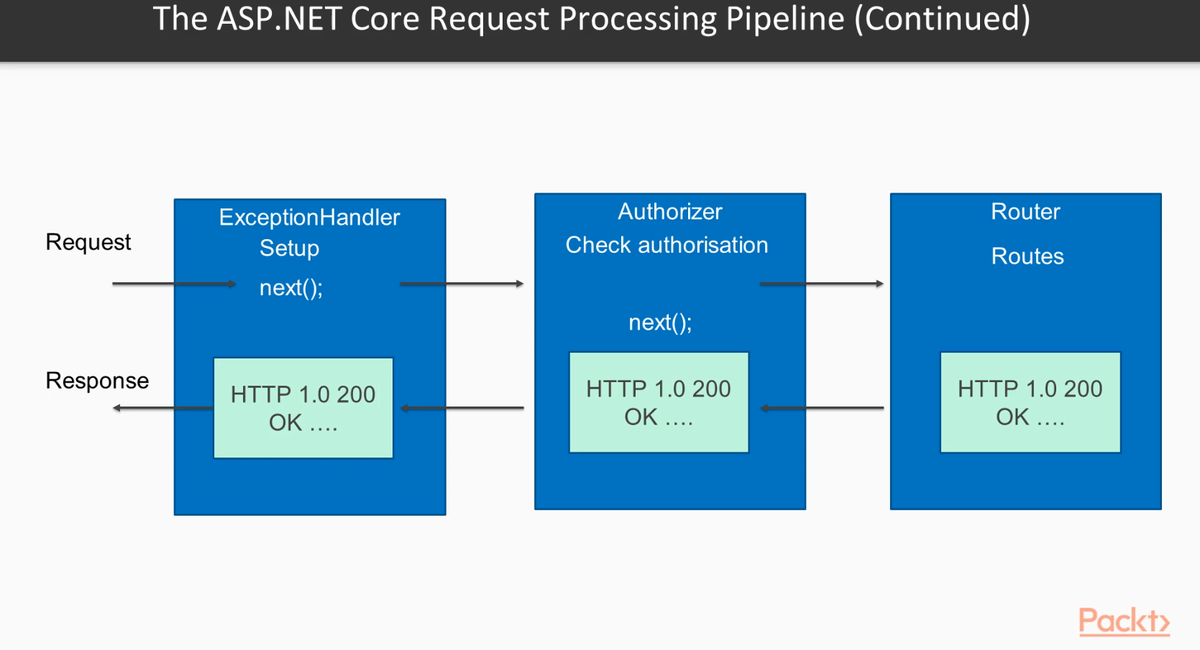 The ASP.NET Core Request Processing Pipeline (Continued)

Request

Response

ExceptionHandler
Setup
next();

HTTP 1.0 200
OK ....

Authorizer
Check authorisation

next();

HTTP 1.0 200
OK ....

Router

Routes

HTTP 1.0 200
OK ....

Packt>